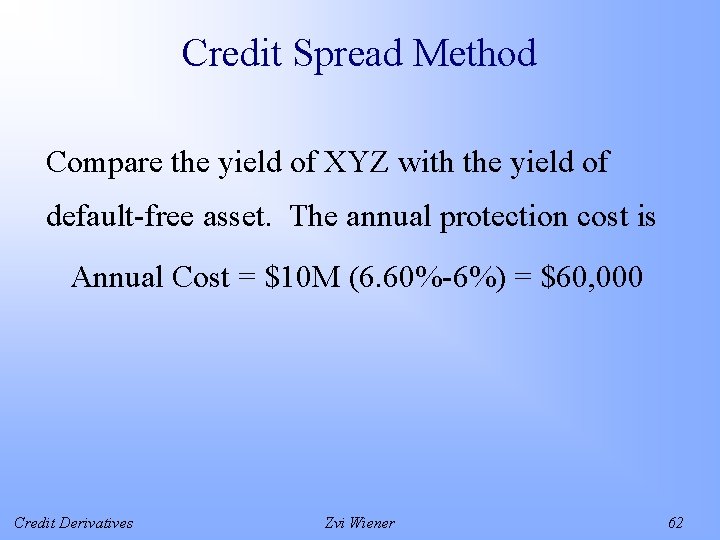 Credit Spread Method

Compare the yield of XYZ with the yield of default-free asset. The annual protection cost is

Annual Cost = \$10M (6.60%-6%) = \$60,000

Credit Derivatives

Zvi Wiener

62